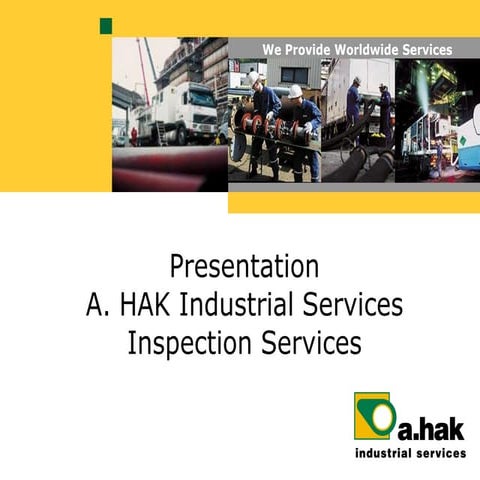 We Provide Worldwide Services

Presentation
A. HAK Industrial Services
Inspection Services

a.hak
industrial services